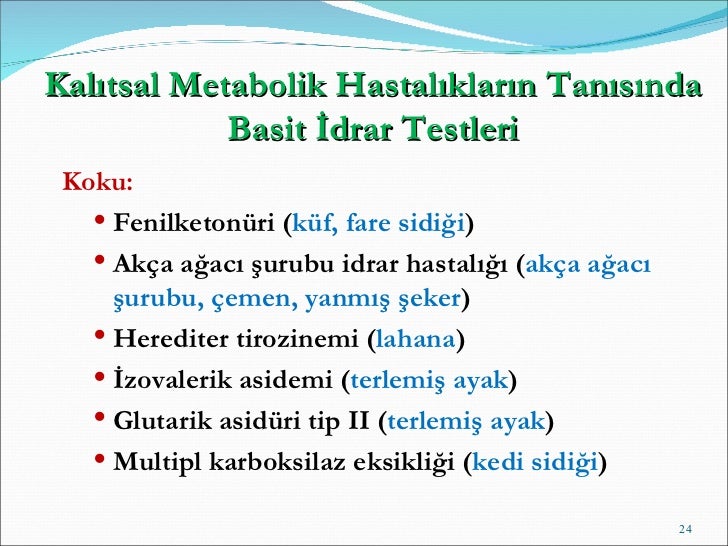 Kalıtsal Metabolik Hastalıkların Tanısında Basit İdrar Testleri

Koku:

• Fenilketonüri (küf, fare sidiği)

• Akça ağacı şurubu idrar hastalığı (akça ağacı şurubu, çemen, yanmış şeker)

• Herediter tirozinemi (lahana)

• İzovalerik asidemi (terlemiş ayak)

• Glutarik asidüri tip II (terlemiş ayak)

• Multipl karboksilaz eksikliği (kedi sidiği)

24